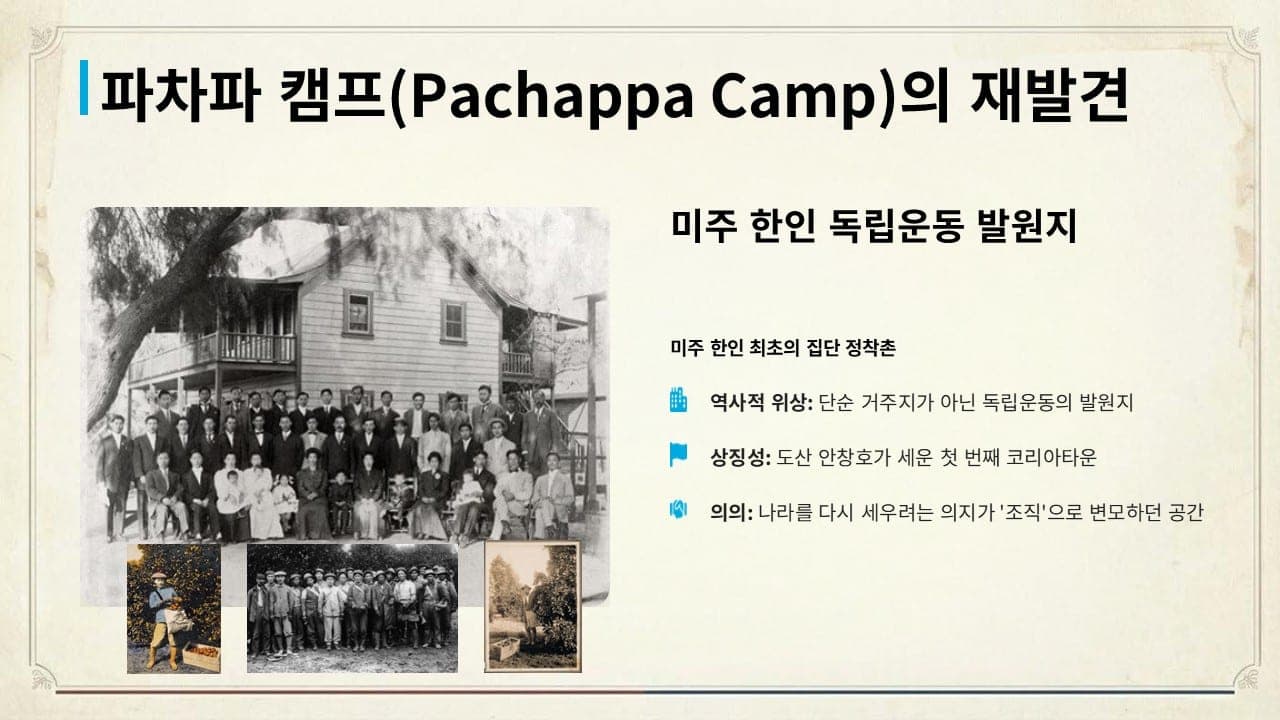 파차파 캠프(Pachappa Camp)의 재발견

미주 한인 독립운동 발원지

미주 한인 최초의 집단 정착촌

역사적 위상: 단순 거주지가 아닌 독립운동의 발원지

상징성: 도산 안창호가 세운 첫 번째 코리아타운

의의: 나라를 다시 세우려는 의지가 '조직'으로 변모하던 공간